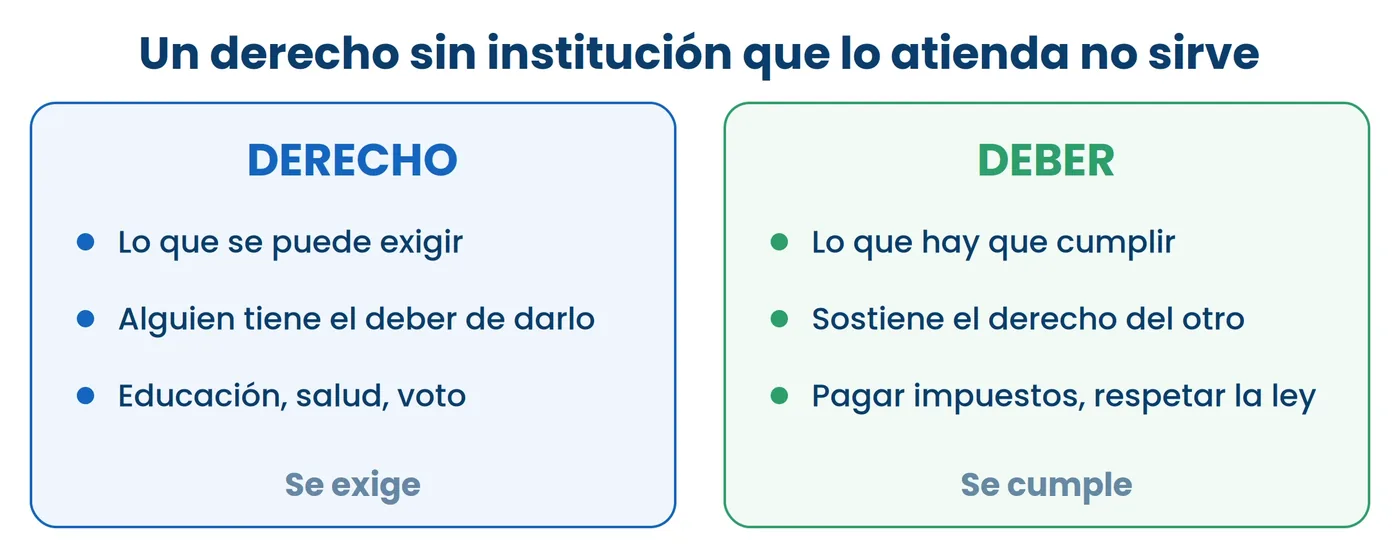 Un derecho sin institución que lo atienda no sirve

DERECHO

- Lo que se puede exigir
- Alguien tiene el deber de darlo
- Educación, salud, voto

Se exige

DEBER

- Lo que hay que cumplir
- Sostiene el derecho del otro
- Pagar impuestos, respetar la ley

Se cumple